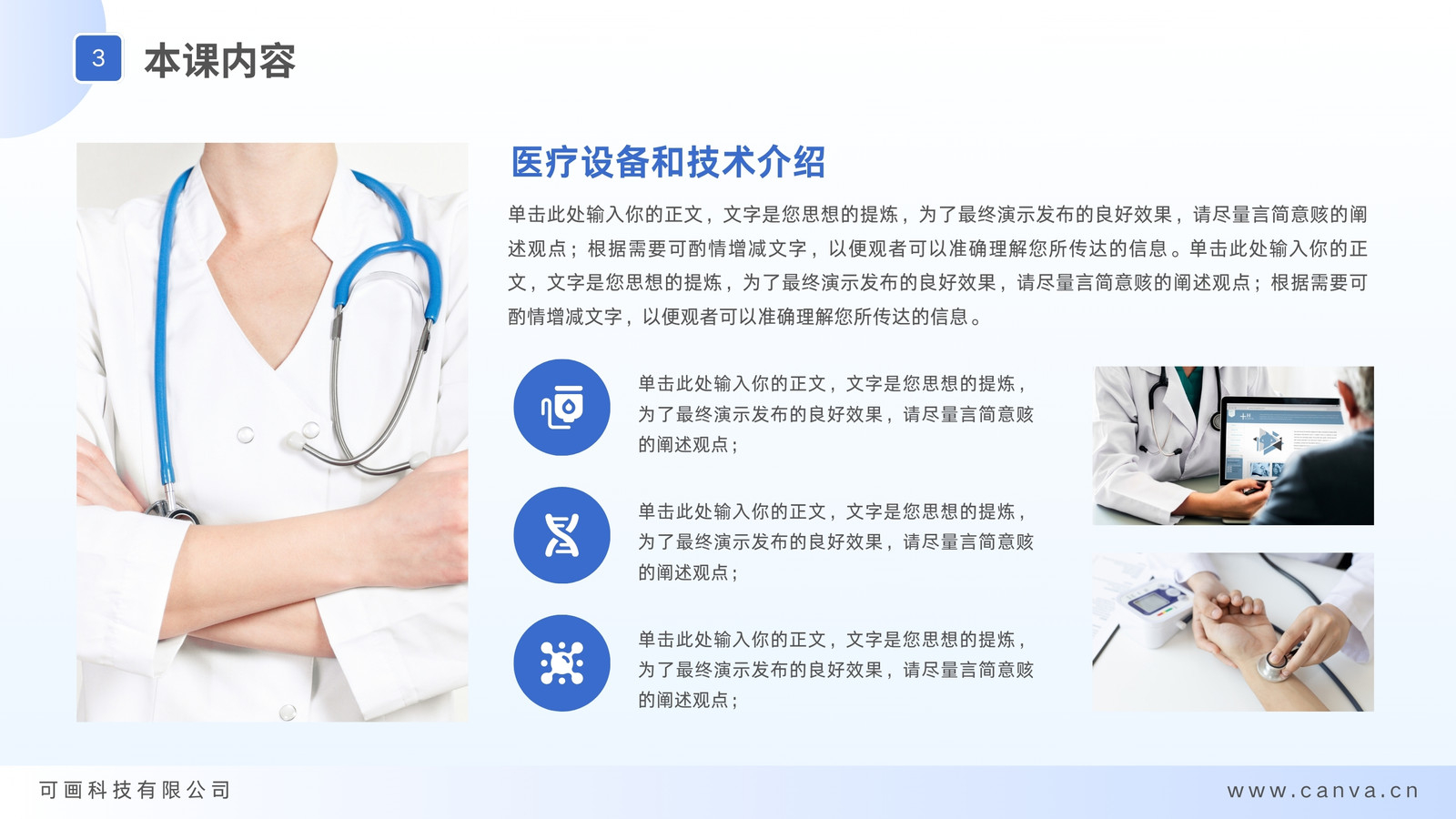 3 本课内容

医疗设备和技术介绍

单击此处输入你的正文，文字是您思想的提炼，为了最终演示发布的良好效果，请尽量言简意赅的阐述观点；根据需要可酌情增减文字，以便观者可以准确理解您所传达的信息。单击此处输入你的正文，文字是您思想的提炼，为了最终演示发布的良好效果，请尽量言简意赅的阐述观点；根据需要可酌情增减文字，以便观者可以准确理解您所传达的信息。

单击此处输入你的正文，文字是您思想的提炼，为了最终演示发布的良好效果，请尽量言简意赅的阐述观点；

单击此处输入你的正文，文字是您思想的提炼，为了最终演示发布的良好效果，请尽量言简意赅的阐述观点；

单击此处输入你的正文，文字是您思想的提炼，为了最终演示发布的良好效果，请尽量言简意赅的阐述观点；

可画科技有限公司

www.canva.cn